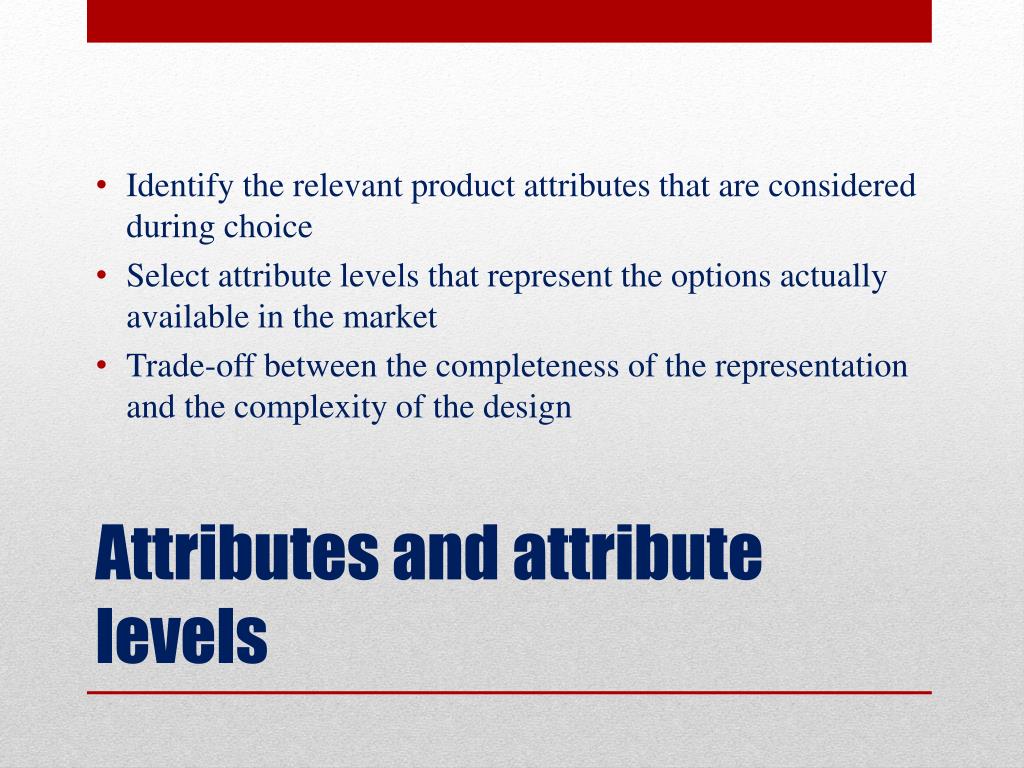 • Identify the relevant product attributes that are considered during choice
• Select attribute levels that represent the options actually available in the market
• Trade-off between the completeness of the representation and the complexity of the design

Attributes and attribute levels